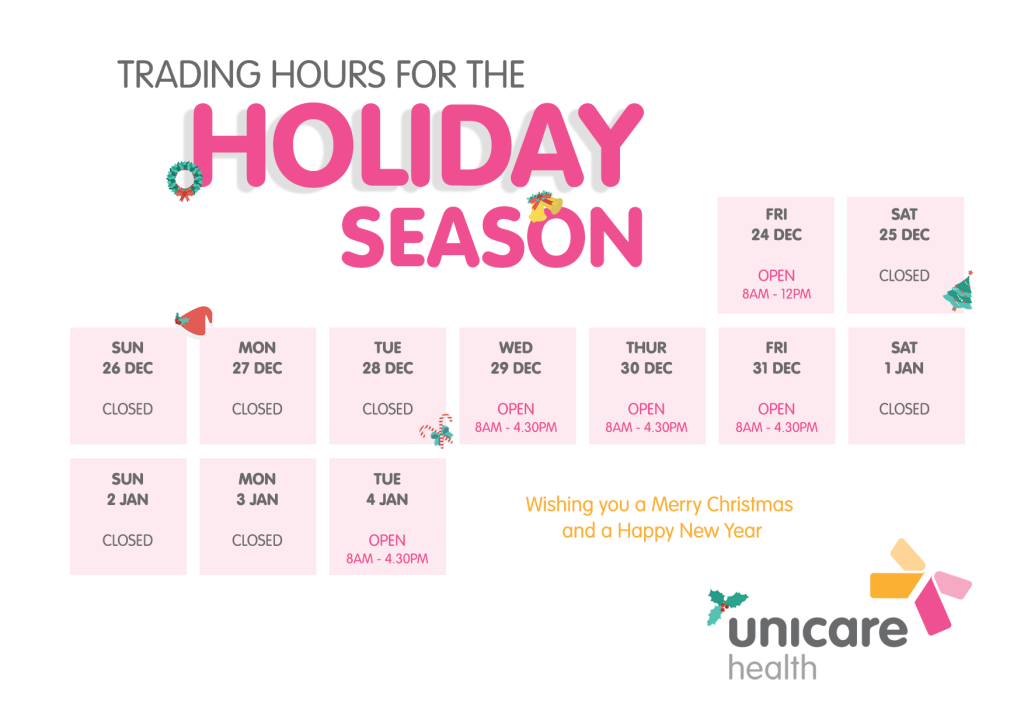 TRADING HOURS FOR THE
HOLIDAY
SEASON

FRI
24 DEC
OPEN
8AM - 12PM

SAT
25 DEC
CLOSED

SUN
26 DEC
CLOSED

MON
27 DEC
CLOSED

TUE
28 DEC
CLOSED

WED
29 DEC
OPEN
8AM - 4.30PM

THUR
30 DEC
OPEN
8AM - 4.30PM

FRI
31 DEC
OPEN
8AM - 4.30PM

SAT
1 JAN
CLOSED

SUN
2 JAN
CLOSED

MON
3 JAN
CLOSED

TUE
4 JAN
OPEN
8AM - 4.30PM

Wishing you a Merry Christmas and a Happy New Year

unicare
health